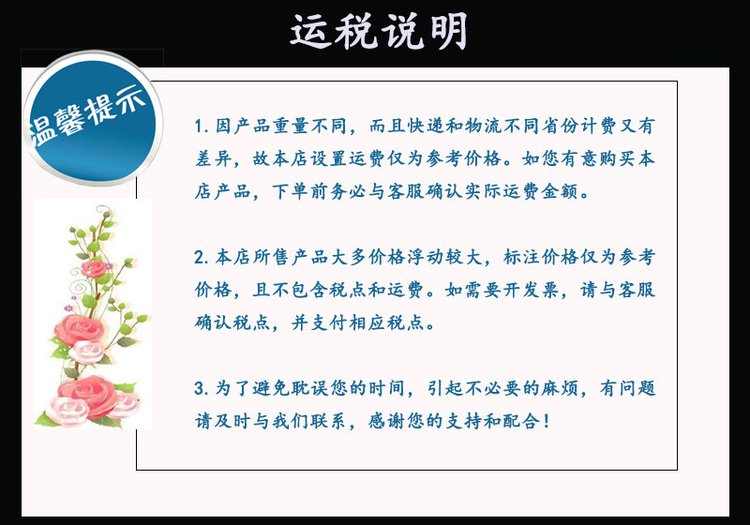 运税说明

温馨提示

1. 因产品重量不同，而且快递和物流不同省份计费又有差异，故本店设置运费仅为参考价格。如您有意购买本店产品，下单前务必与客服确认实际运费金额。

2. 本店所售产品大多价格浮动较大，标注价格仅为参考价格，且不包含税点和运费。如需要开发票，请与客服确认税点，并支付相应税点。

3. 为了避免耽误您的时间，引起不必要的麻烦，有问题请及时与我们联系，感谢您的支持和配合！